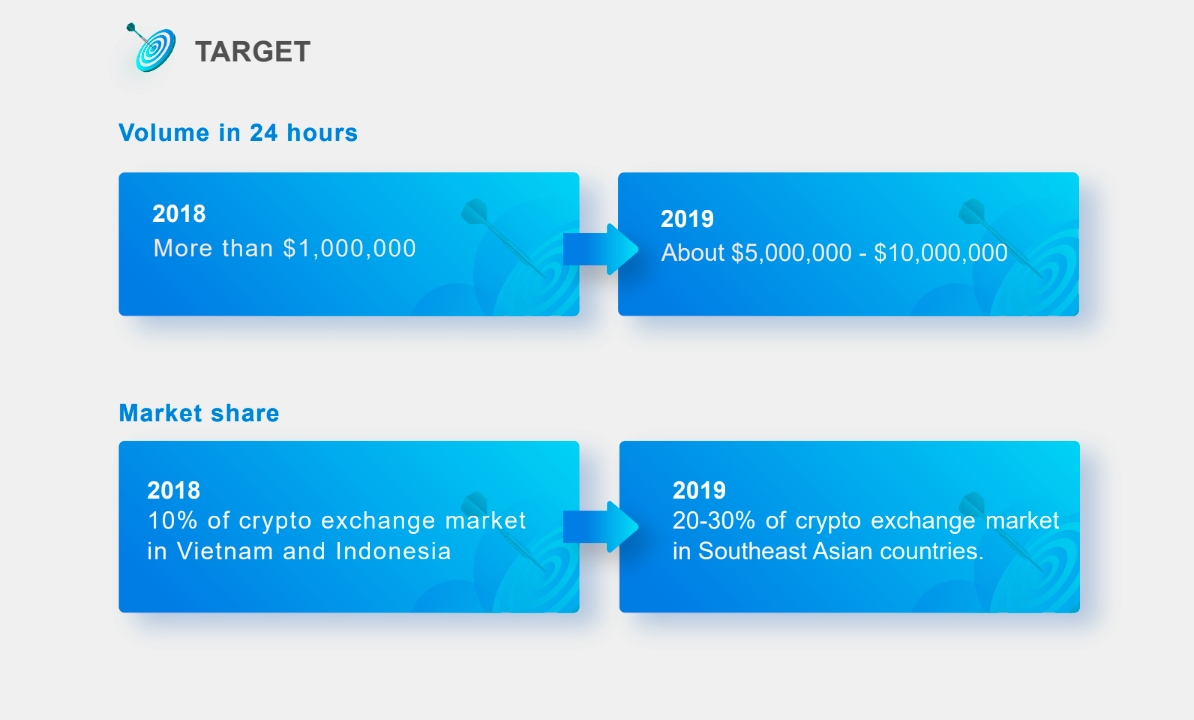 TARGET

Volume in 24 hours

2018
More than \$1,000,000

2019
About \$5,000,000 - \$10,000,000

Market share

2018
10% of crypto exchange market in Vietnam and Indonesia

2019
20-30% of crypto exchange market in Southeast Asian countries.